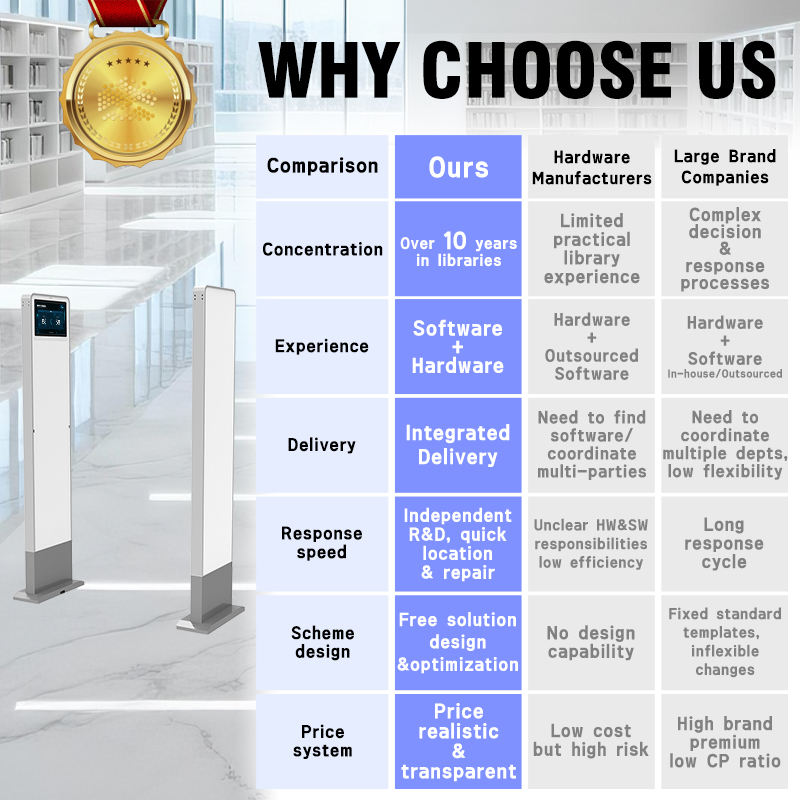 WHY CHOOSE US

| Comparison | Ours | Hardware Manufacturers | Large Brand Companies |
|---|---|---|---|
| Concentration | Over 10 years in libraries | Limited practical library experience | Complex decision & response processes |
| Experience | Software + Hardware | Hardware + Outsourced Software | Hardware + Software In-house/Outsourced |
| Delivery | Integrated Delivery | Need to find software/ coordinate multi-parties | Need to coordinate multiple depts, low flexibility |
| Response speed | Independent R&D, quick location & repair | Unclear HW&SW responsibilities low efficiency | Long response cycle |
| Scheme design | Free solution design &optimization | No design capability | Fixed standard templates, inflexible changes |
| Price system | Price realistic & transparent | Low cost but high risk | High brand premium low CP ratio |